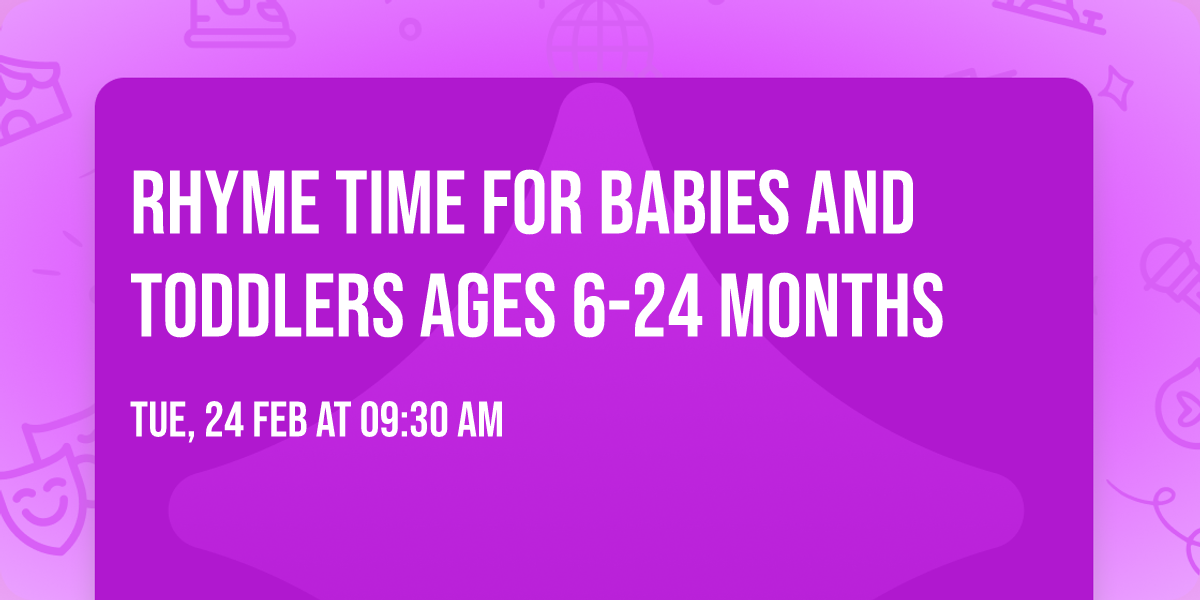 RHYME TIME FOR BABIES AND TODDLERS AGES 6-24 MONTHS

TUE, 24 FEB AT 09:30 AM